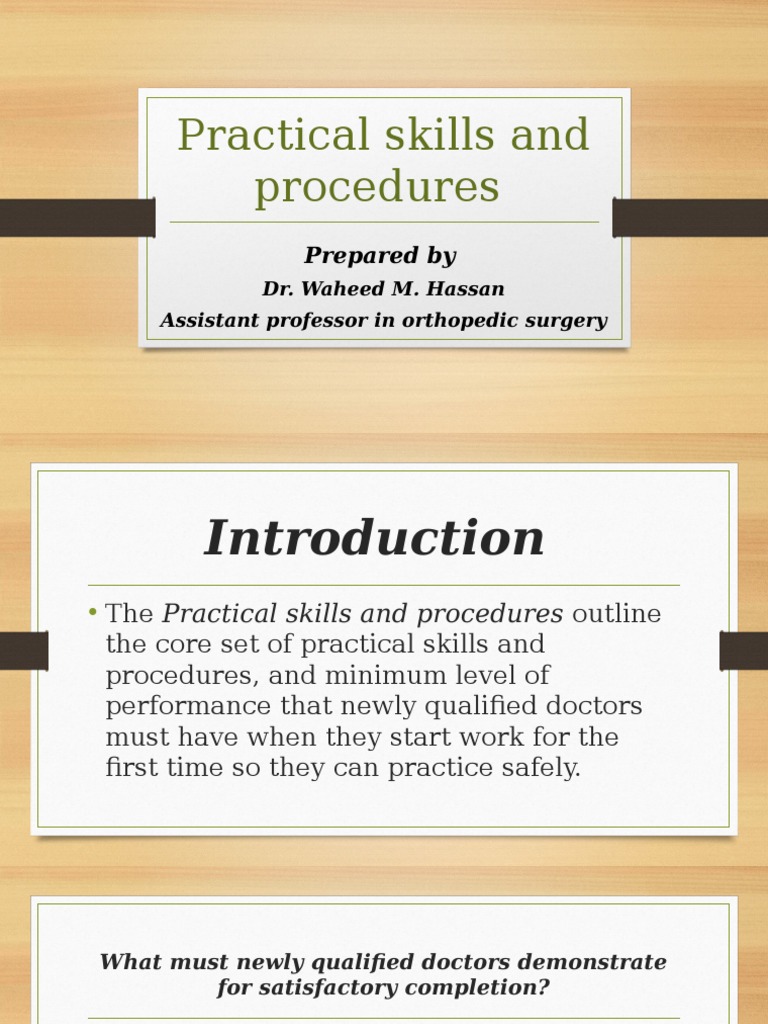 Practical skills and procedures

Prepared by

Dr. Waheed M. Hassan

Assistant professor in orthopedic surgery

Introduction

• The Practical skills and procedures outline the core set of practical skills and procedures, and minimum level of performance that newly qualified doctors must have when they start work for the first time so they can practice safely.

What must newly qualified doctors demonstrate for satisfactory completion?